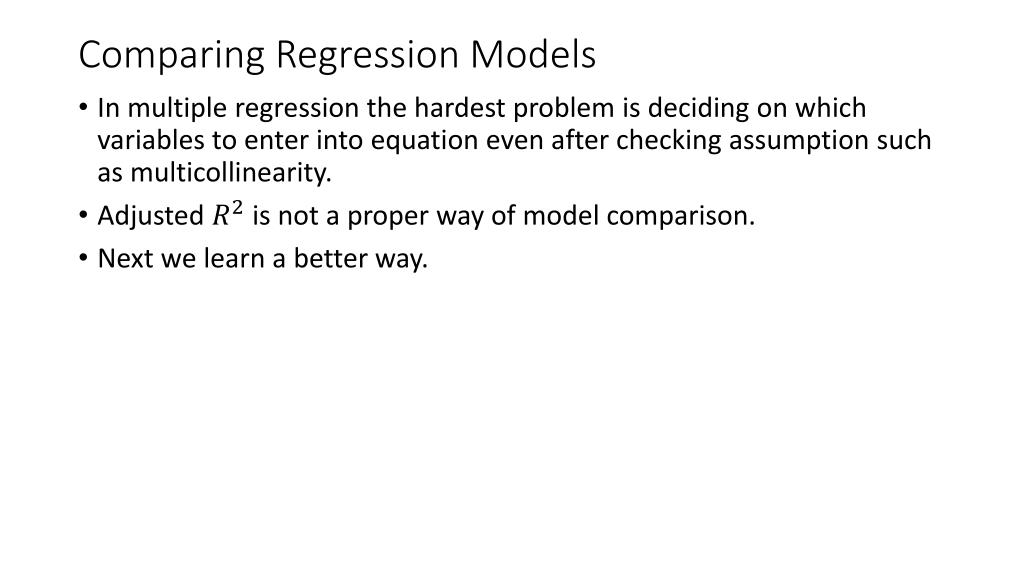 Comparing Regression Models

• In multiple regression the hardest problem is deciding on which variables to enter into equation even after checking assumption such as multicollinearity.

• Adjusted $R^2$ is not a proper way of model comparison.

• Next we learn a better way.